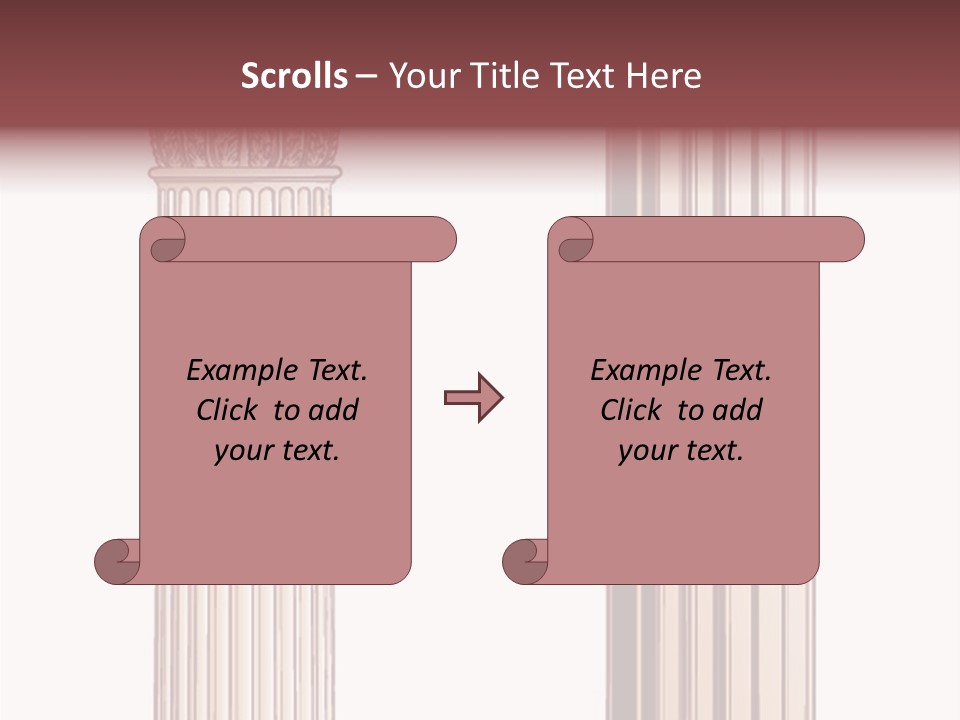 Scrolls – Your Title Text Here

Example Text. Click to add your text.

Example Text. Click to add your text.